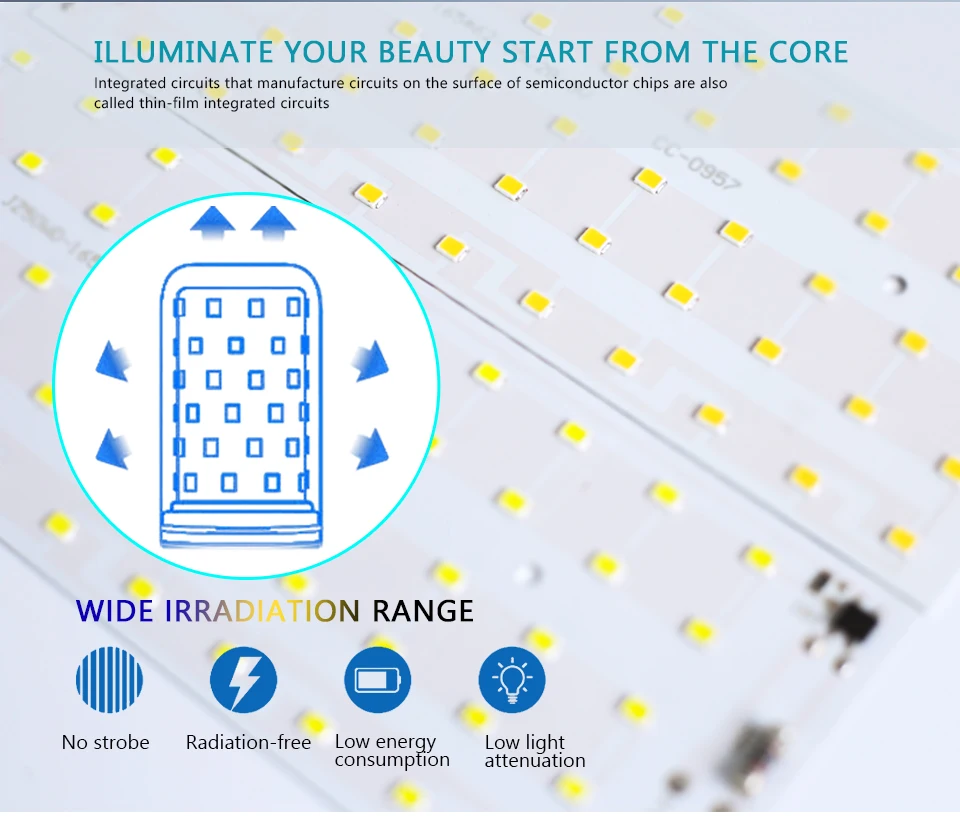 ILLUMINATE YOUR BEAUTY START FROM THE CORE
Integrated circuits that manufacture circuits on the surface of semiconductor chips are also called thin-film integrated circuits

CC-0957

WIDE IRRADIATION RANGE

No strobe

Radiation-free

Low energy consumption

Low light attenuation